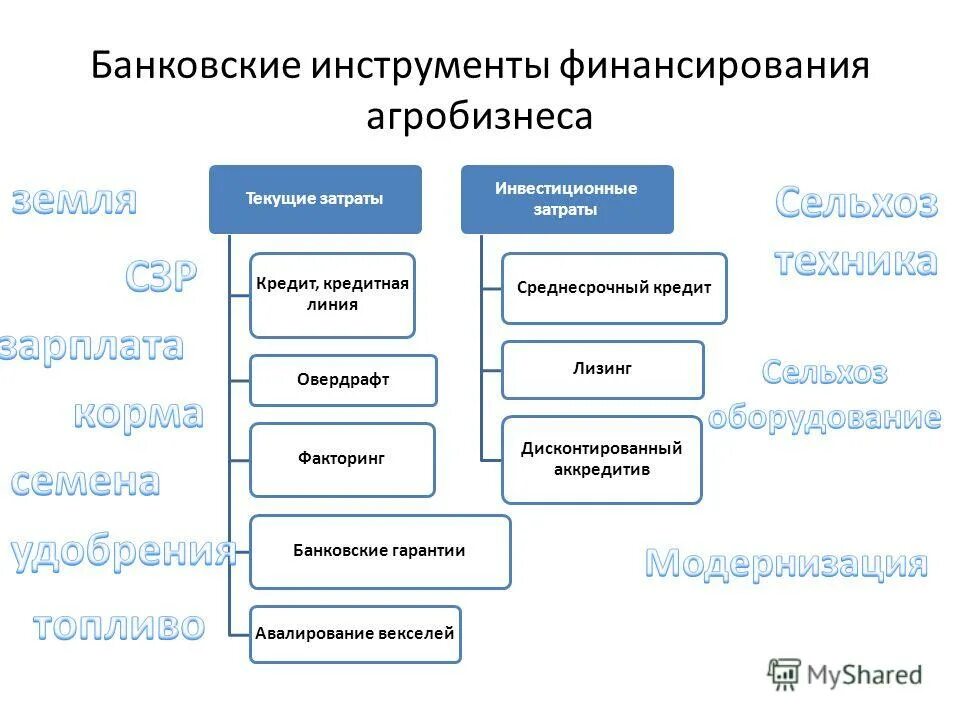 Банковские инструменты финансирования агробизнеса

земля

СЗР

зарплата

корма

семена

удобрения

топливо

Текущие затраты

Кредит, кредитная линия

Овердрафт

Факторинг

Банковские гарантии

Авалирование векселей

Инвестиционные затраты

Среднесрочный кредит

Лизинг

Дисконтированный аккредитив

Сельхоз техника

Сельхоз оборудование

Модернизация

MyShared